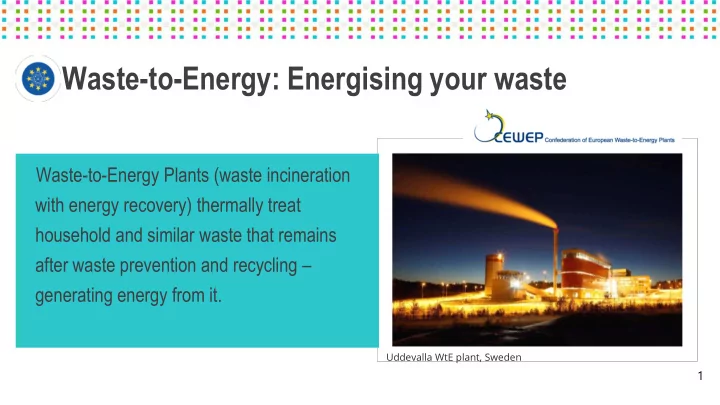 Waste-to-Energy: Energising your waste

CEWEP Confederation of European Waste-to-Energy Plants

Waste-to-Energy Plants (waste incineration with energy recovery) thermally treat household and similar waste that remains after waste prevention and recycling – generating energy from it.

Uddevalla WtE plant, Sweden

1